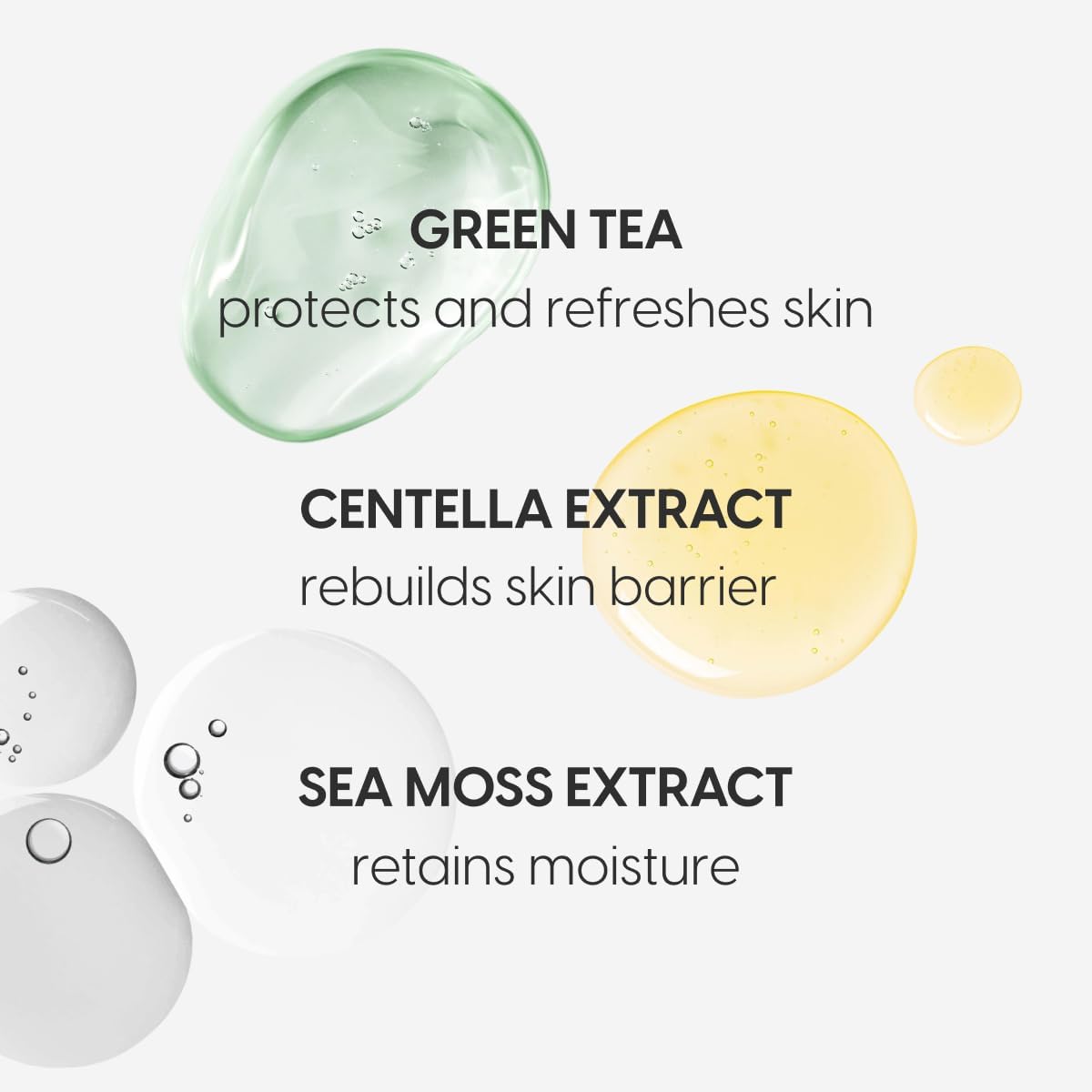 GREEN TEA
protects and refreshes skin

CENTELLA EXTRACT
rebuilds skin barrier

SEA MOSS EXTRACT
retains moisture